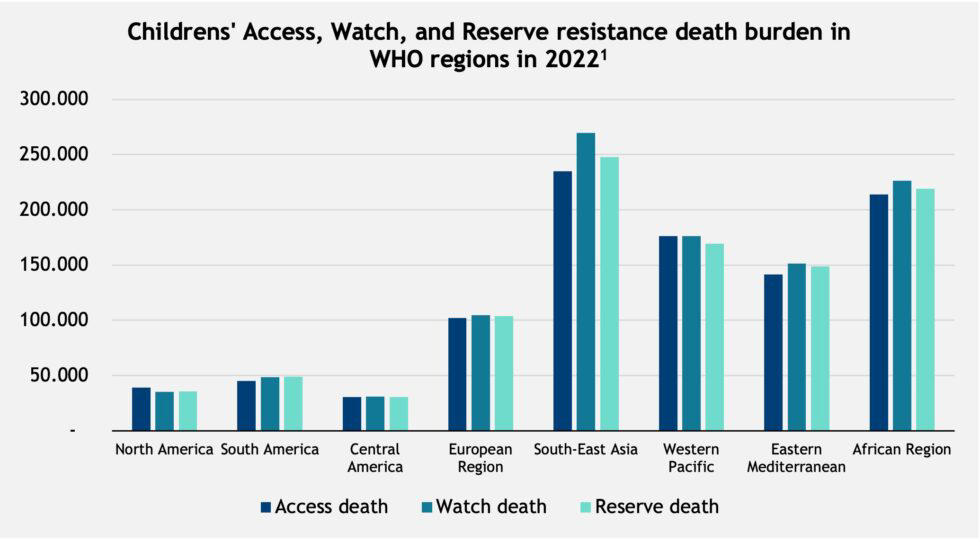 Childrens' Access, Watch, and Reserve resistance death burden in WHO regions in 2022$^1$

300.000
250.000
200.000
150.000
100.000
50.000
-

North America
South America
Central America
European Region
South-East Asia
Western Pacific
Eastern Mediterranean
African Region

Access death
Watch death
Reserve death